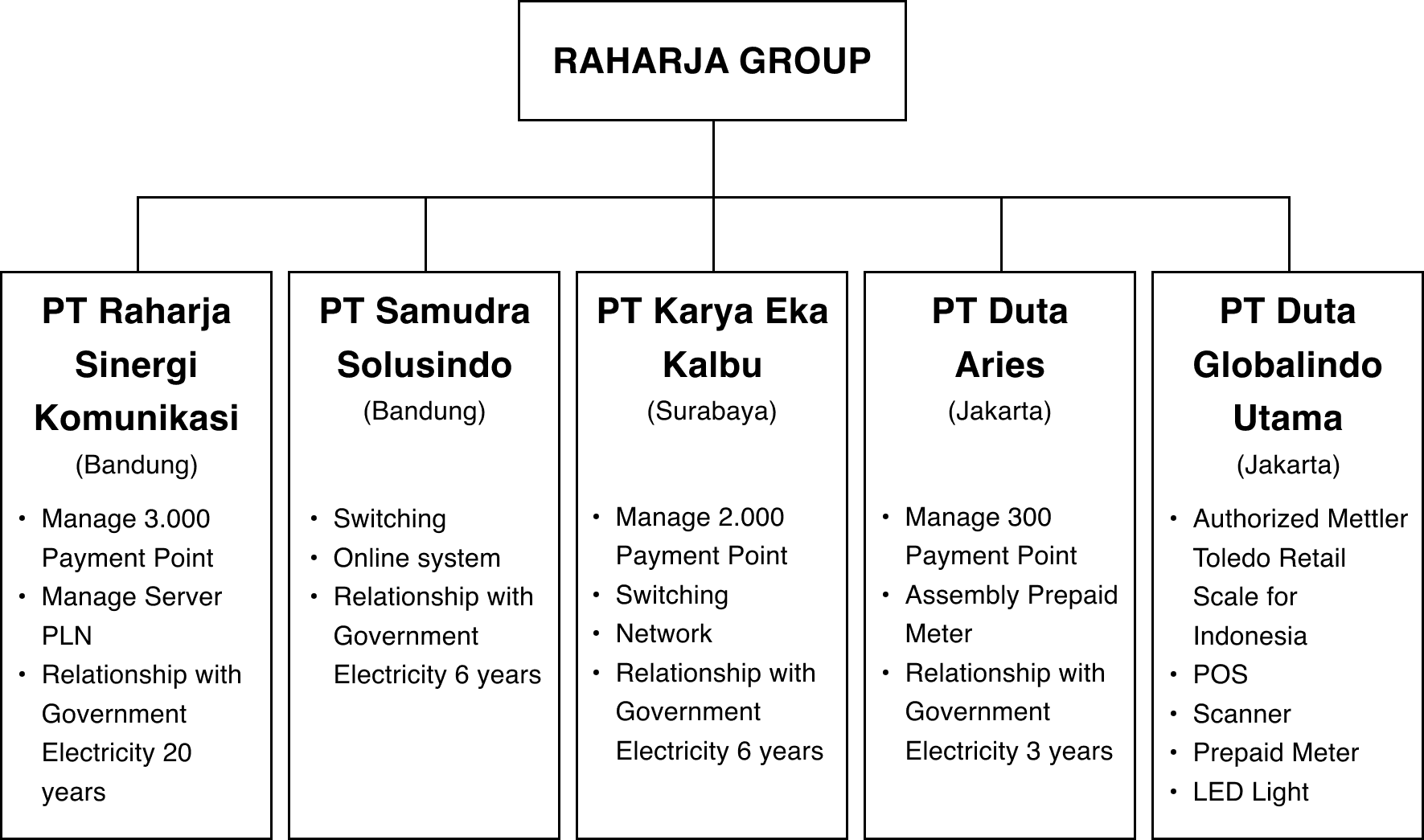 RAHARJA GROUP

PT Raharja Sinergi Komunikasi
(Bandung)
• Manage 3.000 Payment Point
• Manage Server PLN
• Relationship with Government Electricity 20 years

PT Samudra Solusindo
(Bandung)
• Switching
• Online system
• Relationship with Government Electricity 6 years

PT Karya Eka Kalbu
(Surabaya)
• Manage 2.000 Payment Point
• Switching
• Network
• Relationship with Government Electricity 6 years

PT Duta Aries
(Jakarta)
• Manage 300 Payment Point
• Assembly Prepaid Meter
• Relationship with Government Electricity 3 years

PT Duta Globalindo Utama
(Jakarta)
• Authorized Mettler Toledo Retail Scale for Indonesia
• POS
• Scanner
• Prepaid Meter
• LED Light